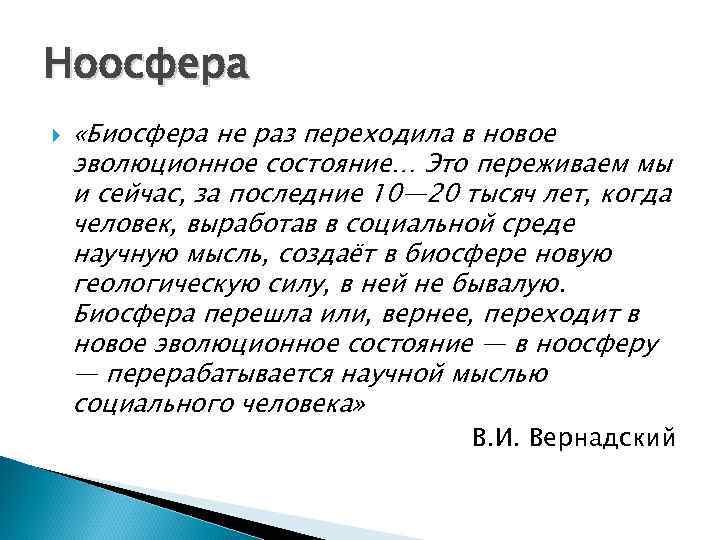 Ноосфера

«Биосфера не раз переходила в новое эволюционное состояние... Это переживаем мы и сейчас, за последние 10—20 тысяч лет, когда человек, выработав в социальной среде научную мысль, создаёт в биосфере новую геологическую силу, в ней не бывалую. Биосфера перешла или, вернее, переходит в новое эволюционное состояние — в ноосферу — перерабатывается научной мыслью социального человека»

В.И. Вернадский